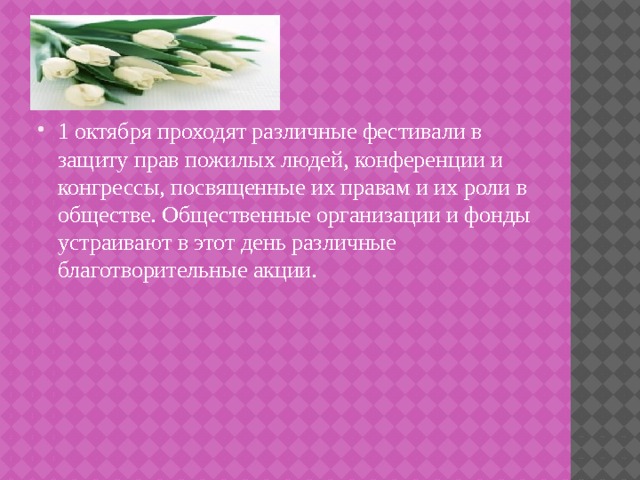 • 1 октября проходят различные фестивали в защиту прав пожилых людей, конференции и конгрессы, посвященные их правам и их роли в обществе. Общественные организации и фонды устраивают в этот день различные благотворительные акции.